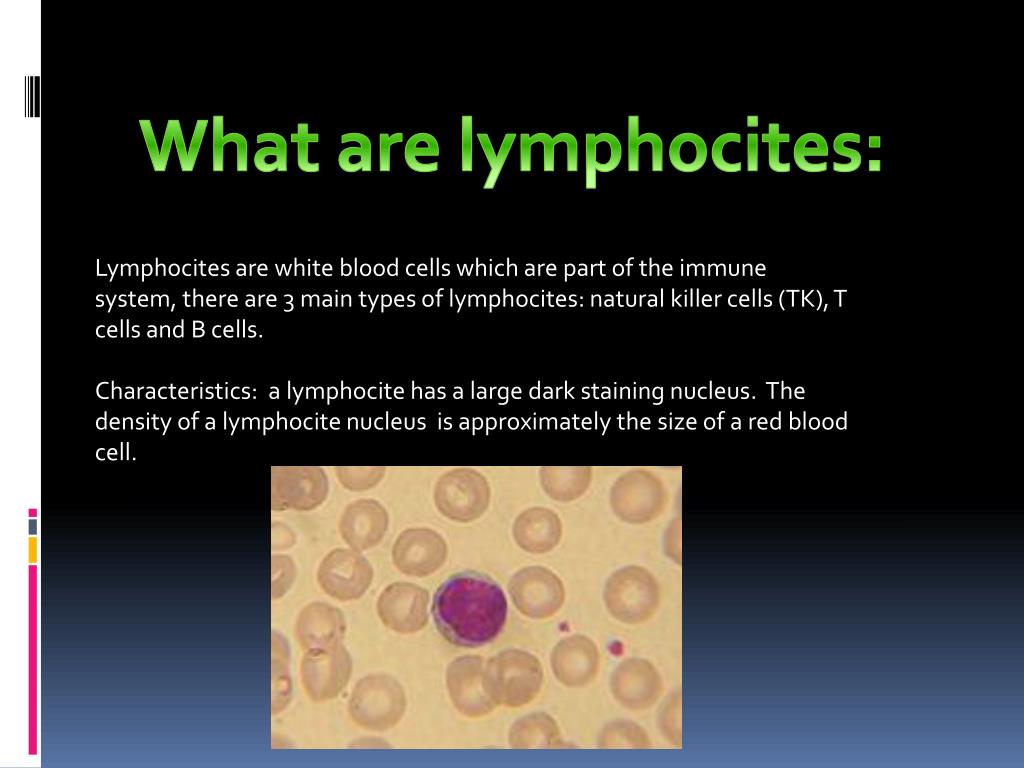 What are lymphocites:

Lymphocites are white blood cells which are part of the immune system, there are 3 main types of lymphocites: natural killer cells (TK), T cells and B cells.

Characteristics: a lymphocite has a large dark staining nucleus. The density of a lymphocite nucleus is approximately the size of a red blood cell.